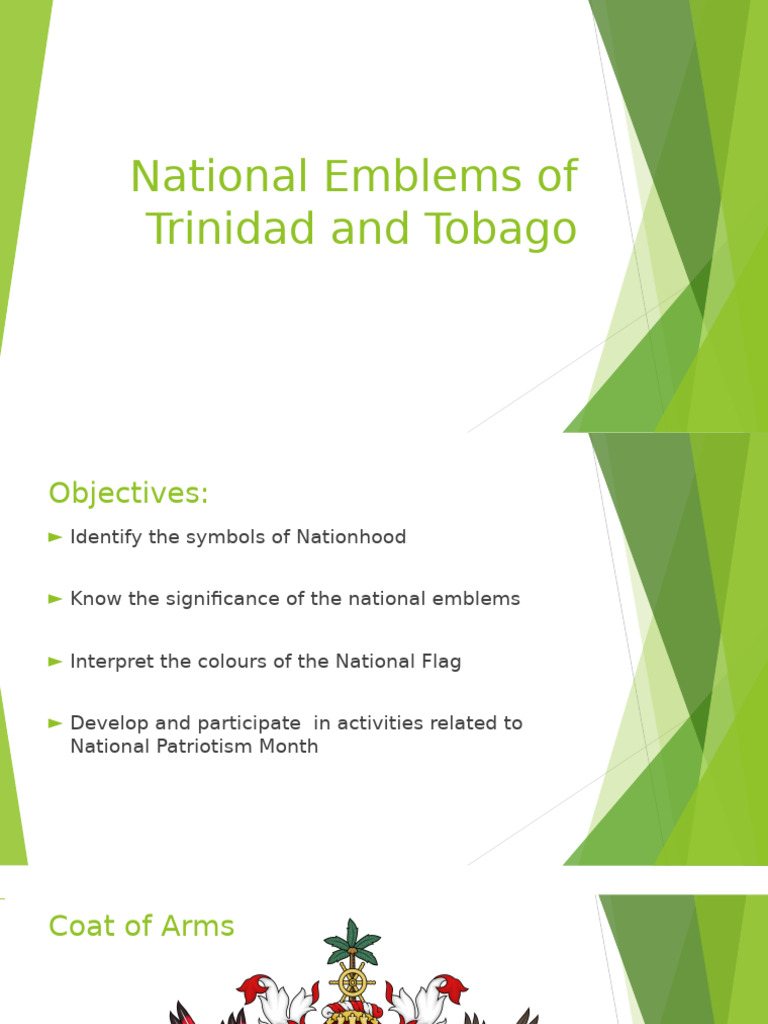 National Emblems of Trinidad and Tobago

Objectives:

► Identify the symbols of Nationhood

► Know the significance of the national emblems

► Interpret the colours of the National Flag

► Develop and participate in activities related to National Patriotism Month

Coat of Arms